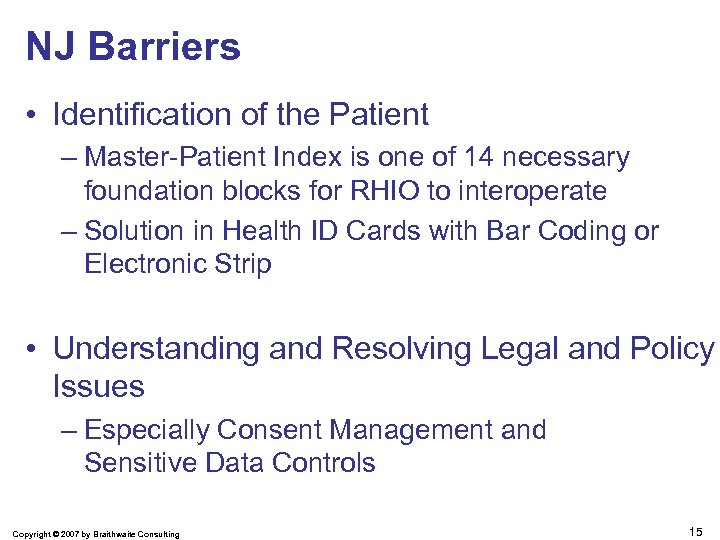 NJ Barriers

• Identification of the Patient
– Master-Patient Index is one of 14 necessary foundation blocks for RHIO to interoperate
– Solution in Health ID Cards with Bar Coding or Electronic Strip

• Understanding and Resolving Legal and Policy Issues
– Especially Consent Management and Sensitive Data Controls

Copyright © 2007 by Braithwaite Consulting

15